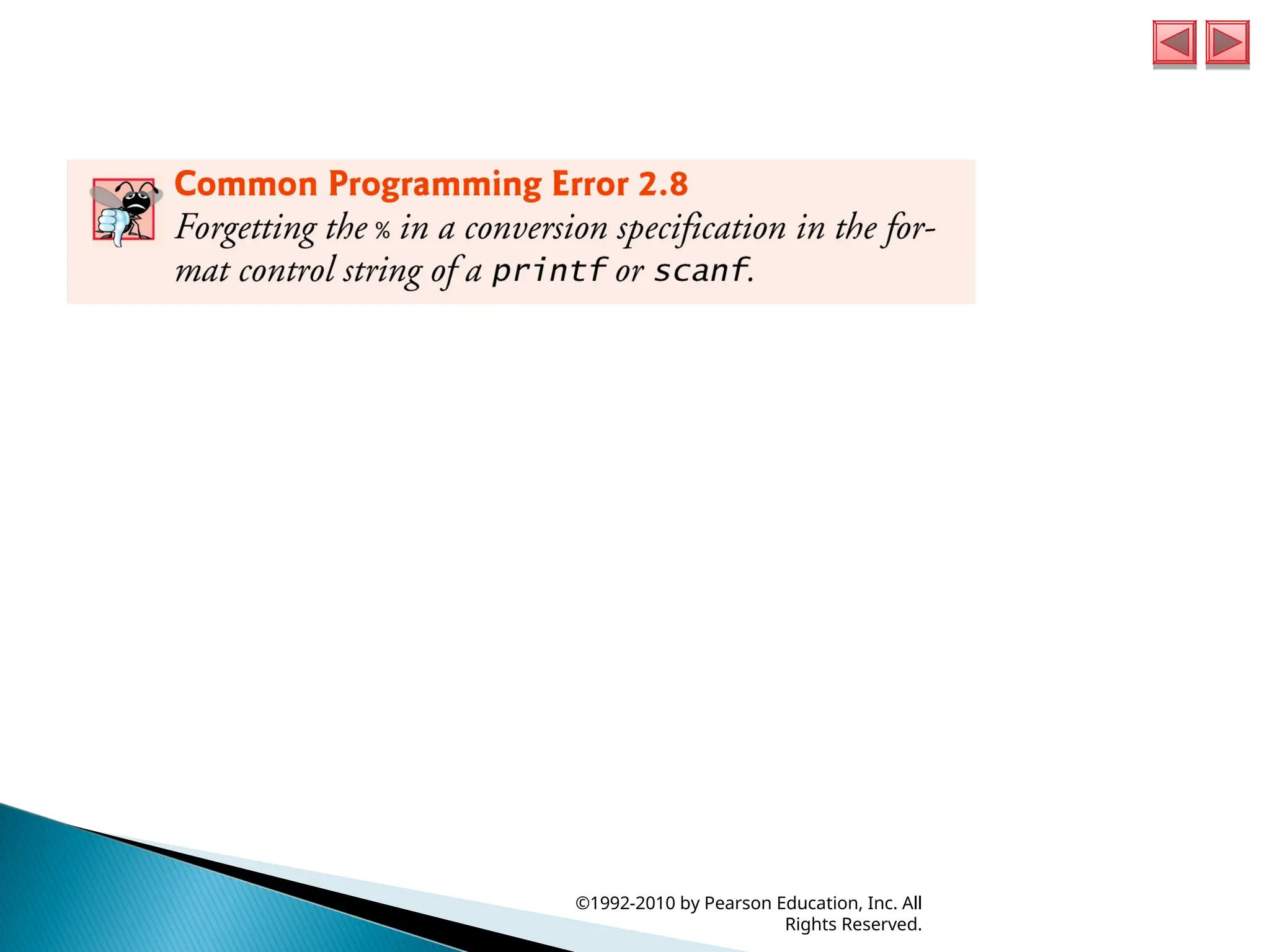 Common Programming Error 2.8

Forgetting the % in a conversion specification in the format control string of a printf or scanf.

©1992-2010 by Pearson Education, Inc. All Rights Reserved.